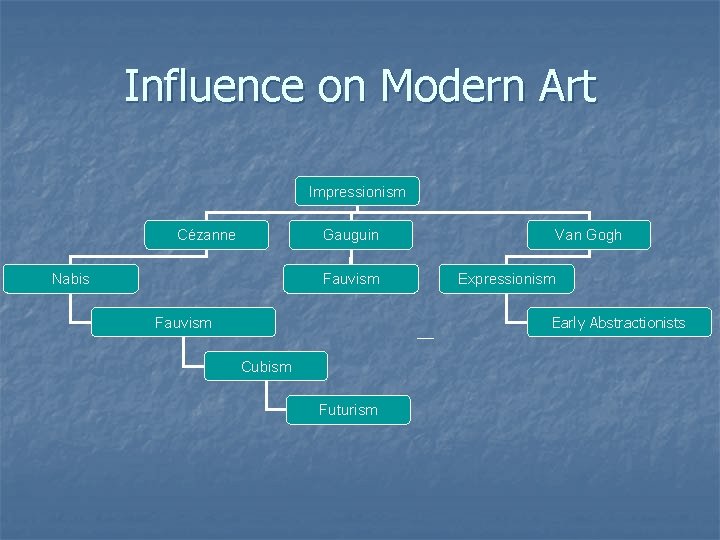 Influence on Modern Art

Impressionism

Cézanne

Gauguin

Van Gogh

Nabis

Fauvism

Expressionism

Fauvism

Early Abstractionists

Cubism

Futurism